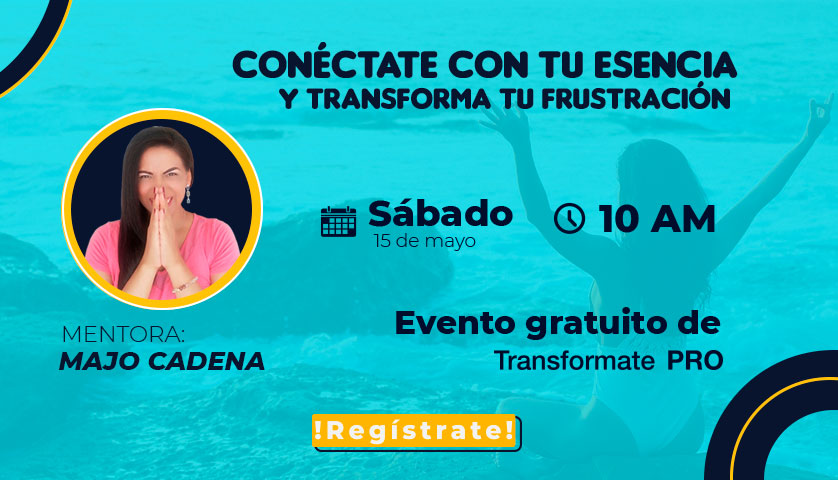 CONÉCTATE CON TU ESENCIA
Y TRANSFORMA TU FRUSTRACIÓN

Sábado
15 de mayo

10 AM

MENTORA:
MAJO CADENA

Evento gratuito de
Transformate PRO

!Regístrate!